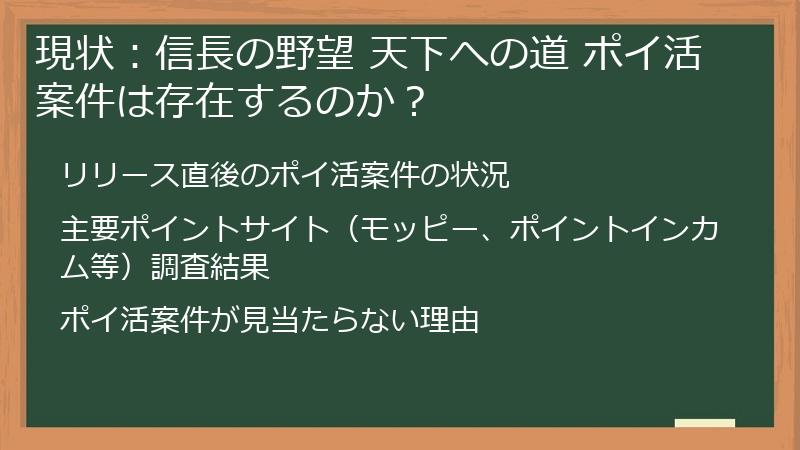 現状：信長の野望 天下への道 ポイ活案件は存在するのか？

リリース直後のポイ活案件の状況

主要ポイントサイト（モッピー、ポイントインカム等）調査結果

ポイ活案件が見当たらない理由